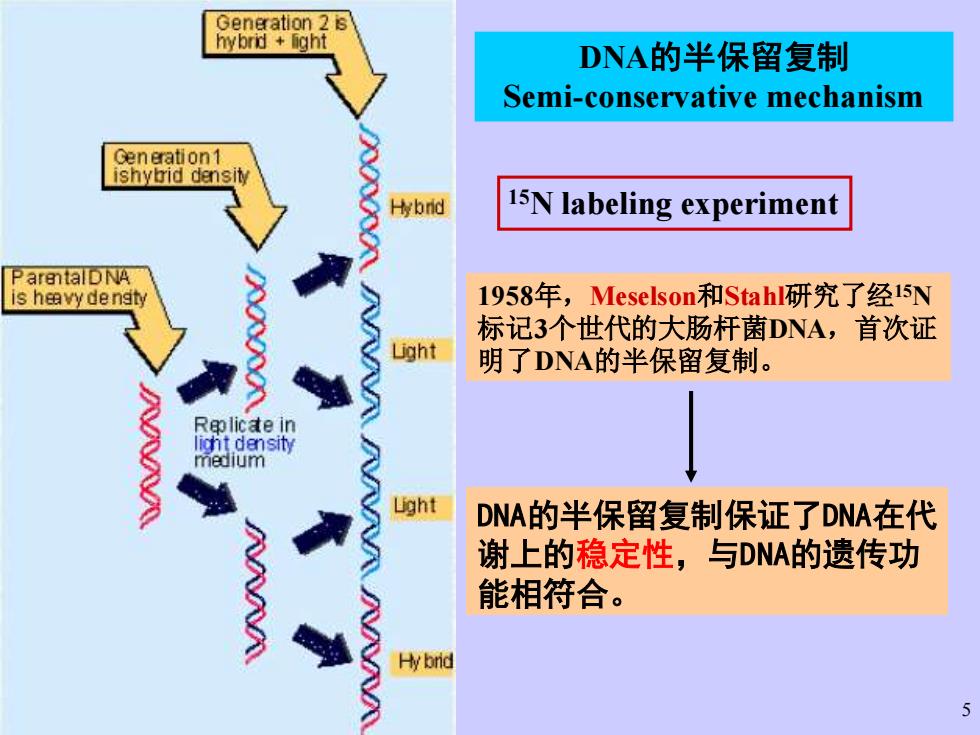 Generation 2 is hybrid + light

Generation 1 is hybrid density

Parental DNA is heavy density

Replicate in light density medium

Hybrid

Light

Light

Hybrid

DNA的半保留复制
Semi-conservative mechanism

$^{15}$N labeling experiment

1958年，Meselson和Stahl研究了经$^{15}$N标记3个世代的大肠杆菌DNA，首次证明了DNA的半保留复制。

DNA的半保留复制保证了DNA在代谢上的稳定性，与DNA的遗传功能相符合。

5